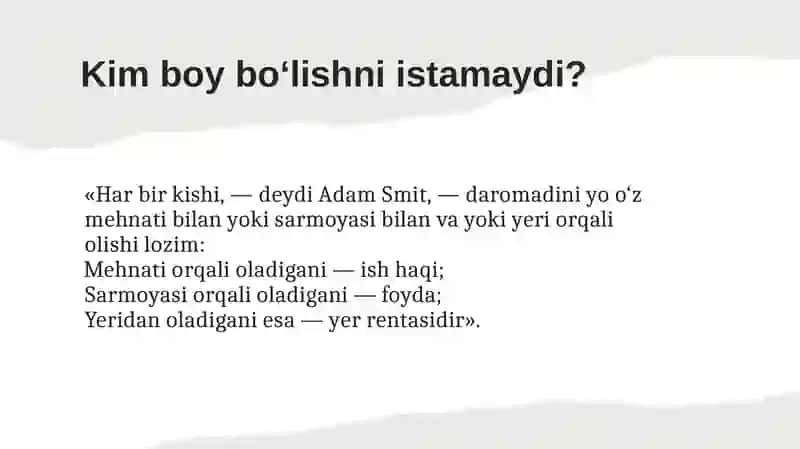 Kim boy bo‘lishni istamaydi?

«Har bir kishi, — deydi Adam Smit, — daromadini yo o‘z mehnati bilan yoki sarmoyasi bilan va yoki yeri orqali olishi lozim:
Mehnati orqali oladigani — ish haqi;
Sarmoyasi orqali oladigani — foyda;
Yeridan oladigani esa — yer rentasidir».